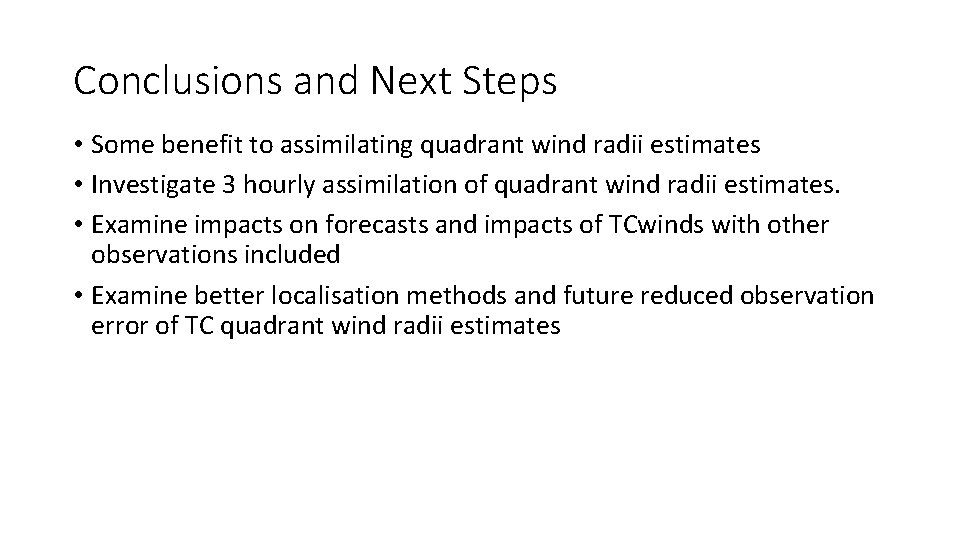 Conclusions and Next Steps

• Some benefit to assimilating quadrant wind radii estimates
• Investigate 3 hourly assimilation of quadrant wind radii estimates.
• Examine impacts on forecasts and impacts of TCwinds with other observations included
• Examine better localisation methods and future reduced observation error of TC quadrant wind radii estimates